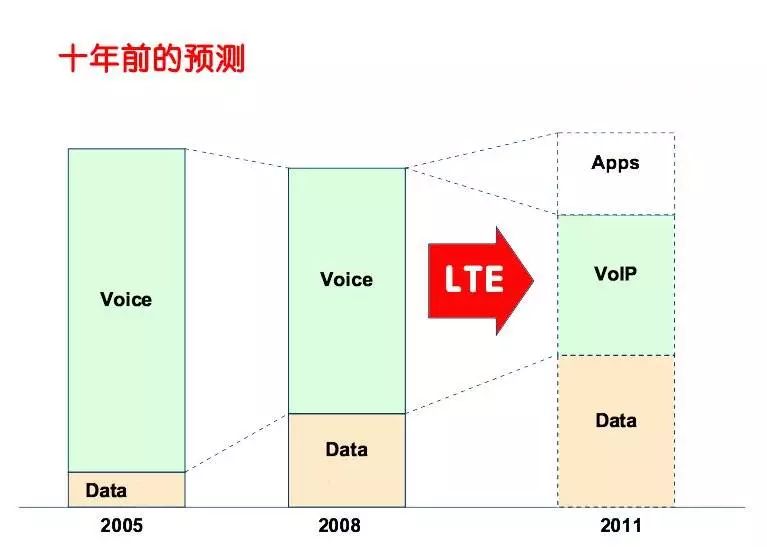 十年前的预测

Voice

Data

2005

Voice

Data

2008

LTE

Apps

VoIP

Data

2011